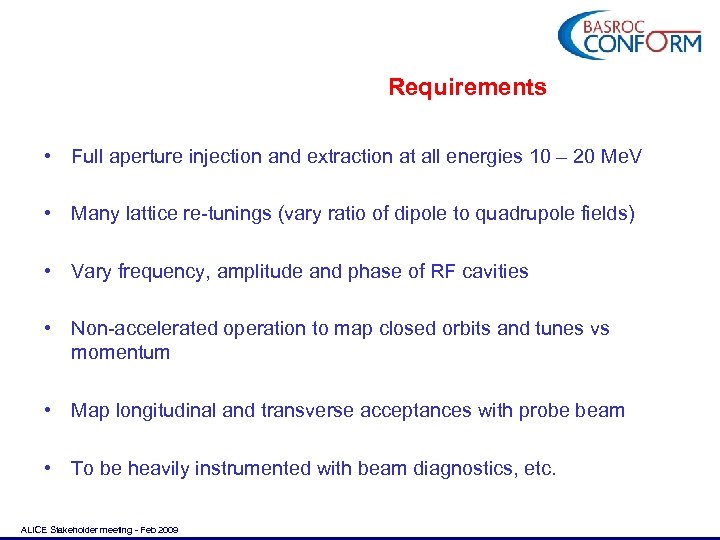 BASROC
CONFORM

Requirements

• Full aperture injection and extraction at all energies 10 – 20 MeV

• Many lattice re-tunings (vary ratio of dipole to quadrupole fields)

• Vary frequency, amplitude and phase of RF cavities

• Non-accelerated operation to map closed orbits and tunes vs momentum

• Map longitudinal and transverse acceptances with probe beam

• To be heavily instrumented with beam diagnostics, etc.

ALICE Stakeholder meeting - Feb 2009